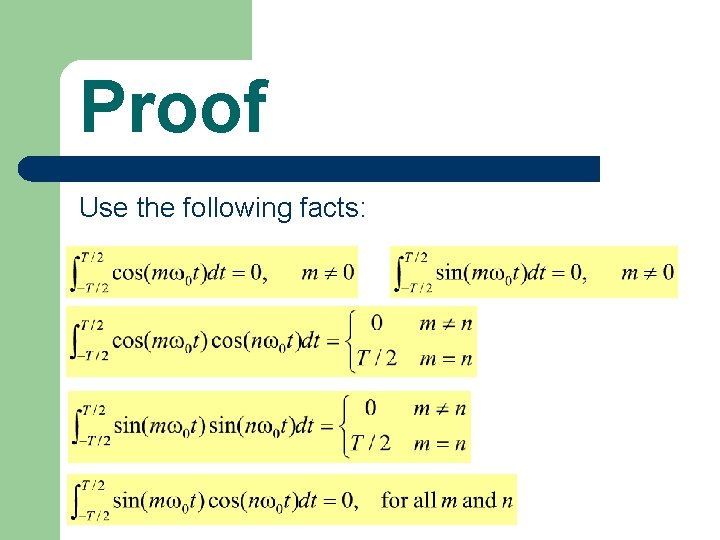 Proof

Use the following facts:

$\int_{-T/2}^{T/2} \cos(m\omega_0 t)dt = 0, \quad m \neq 0$

$\int_{-T/2}^{T/2} \sin(m\omega_0 t)dt = 0, \quad m \neq 0$

$\int_{-T/2}^{T/2} \cos(m\omega_0 t)\cos(n\omega_0 t)dt = \begin{cases} 0 & m \neq n \\ T/2 & m = n \end{cases}$

$\int_{-T/2}^{T/2} \sin(m\omega_0 t)\sin(n\omega_0 t)dt = \begin{cases} 0 & m \neq n \\ T/2 & m = n \end{cases}$

$\int_{-T/2}^{T/2} \sin(m\omega_0 t)\cos(n\omega_0 t)dt = 0, \quad \text{for all } m \text{ and } n$